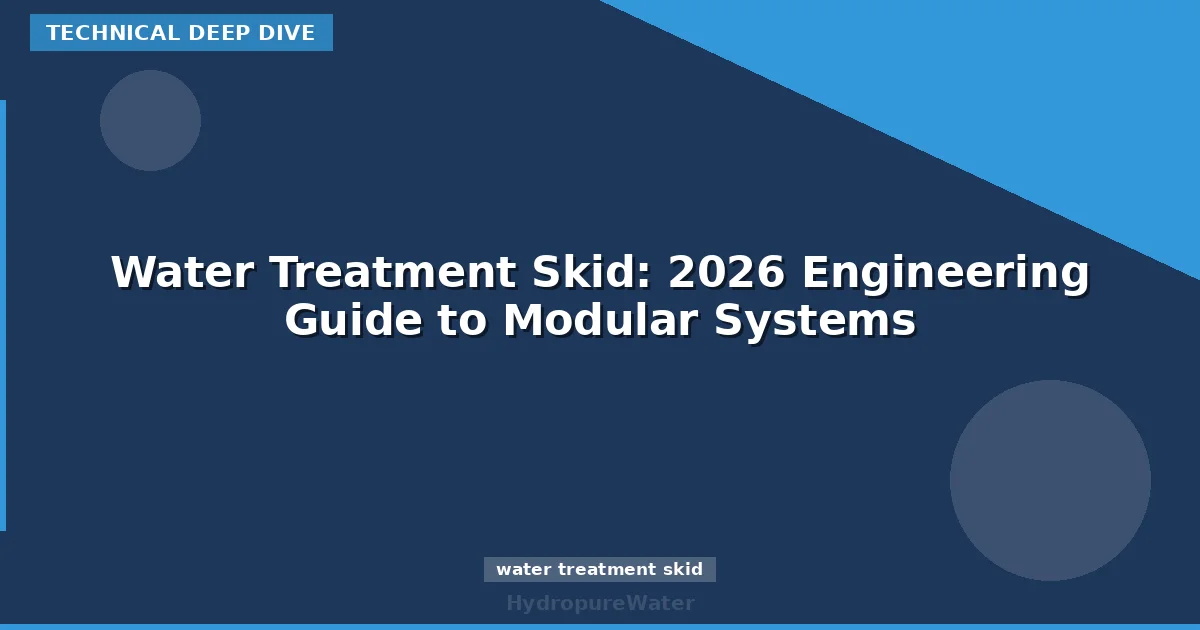 TECHNICAL DEEP DIVE

Water Treatment Skid: 2026 Engineering Guide to Modular Systems

water treatment skid

HydropureWater